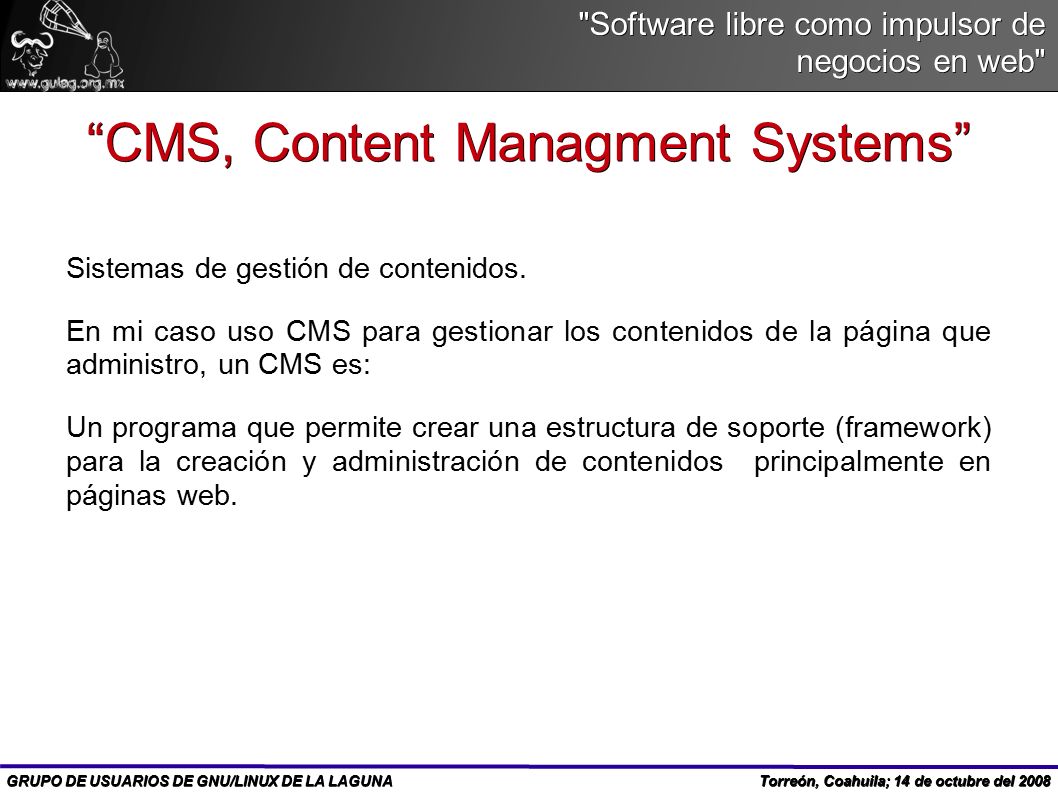 www.gulag.org.mx

"Software libre como impulsor de negocios en web"

“CMS, Content Managment Systems”

Sistemas de gestión de contenidos.

En mi caso uso CMS para gestionar los contenidos de la página que administro, un CMS es:

Un programa que permite crear una estructura de soporte (framework) para la creación y administración de contenidos principalmente en páginas web.

GRUPO DE USUARIOS DE GNU/LINUX DE LA LAGUNA

Torreón, Coahuila; 14 de octubre del 2008